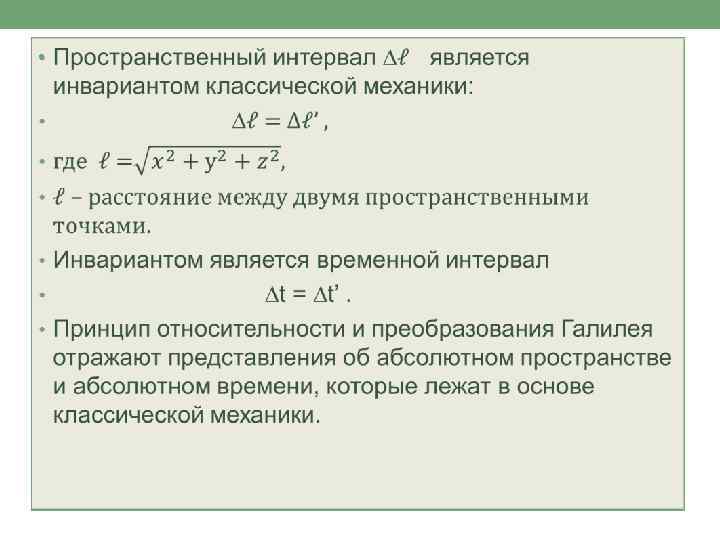 • Пространственный интервал $\Delta\ell$ является инвариантом классической механики:

• $\Delta\ell = \Delta\ell'$ ,

• где $\ell = \sqrt{x^2 + y^2 + z^2}$,

• $\ell$ – расстояние между двумя пространственными точками.

• Инвариантом является временной интервал

• $\Delta t = \Delta t'$ .

• Принцип относительности и преобразования Галилея отражают представления об абсолютном пространстве и абсолютном времени, которые лежат в основе классической механики.